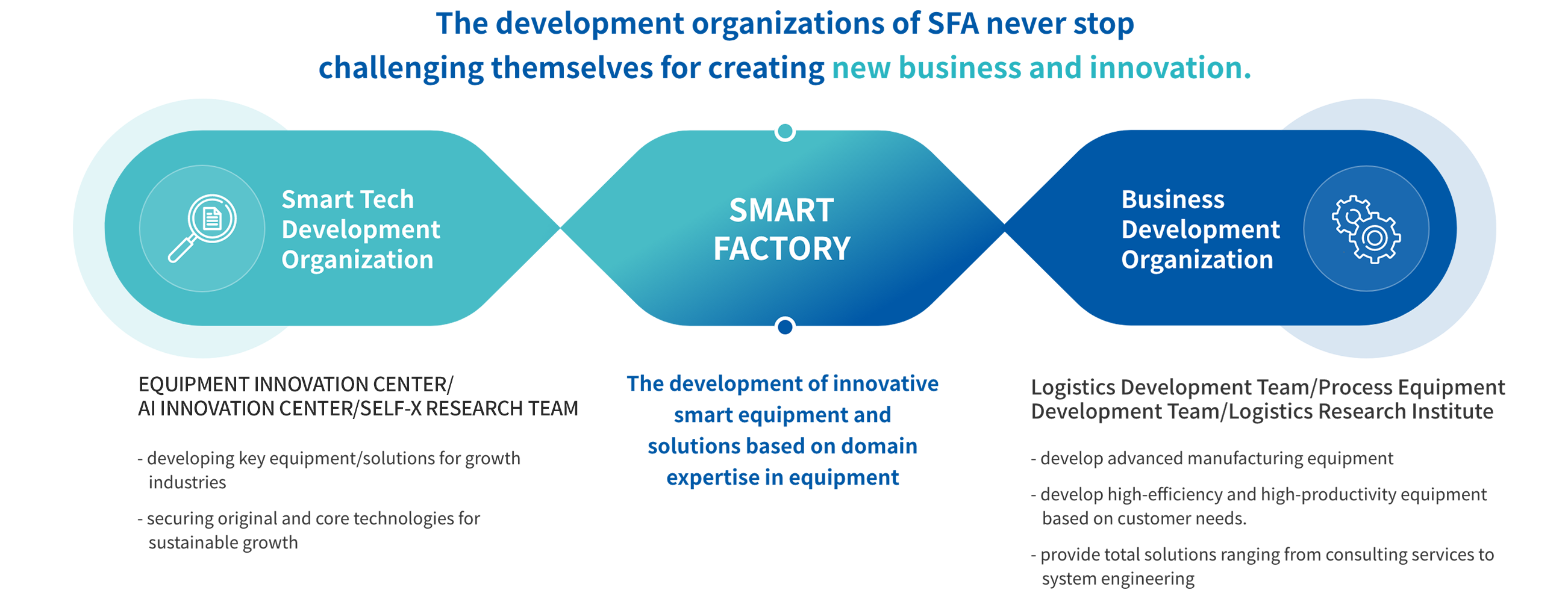 The development organizations of SFA never stop challenging themselves for creating new business and innovation.

Smart Tech Development Organization

SMART FACTORY

Business Development Organization

EQUIPMENT INNOVATION CENTER/ AI INNOVATION CENTER/SELF-X RESEARCH TEAM

- developing key equipment/solutions for growth industries

- securing original and core technologies for sustainable growth

The development of innovative smart equipment and solutions based on domain expertise in equipment

Logistics Development Team/Process Equipment Development Team/Logistics Research Institute

- develop advanced manufacturing equipment

- develop high-efficiency and high-productivity equipment based on customer needs.

- provide total solutions ranging from consulting services to system engineering